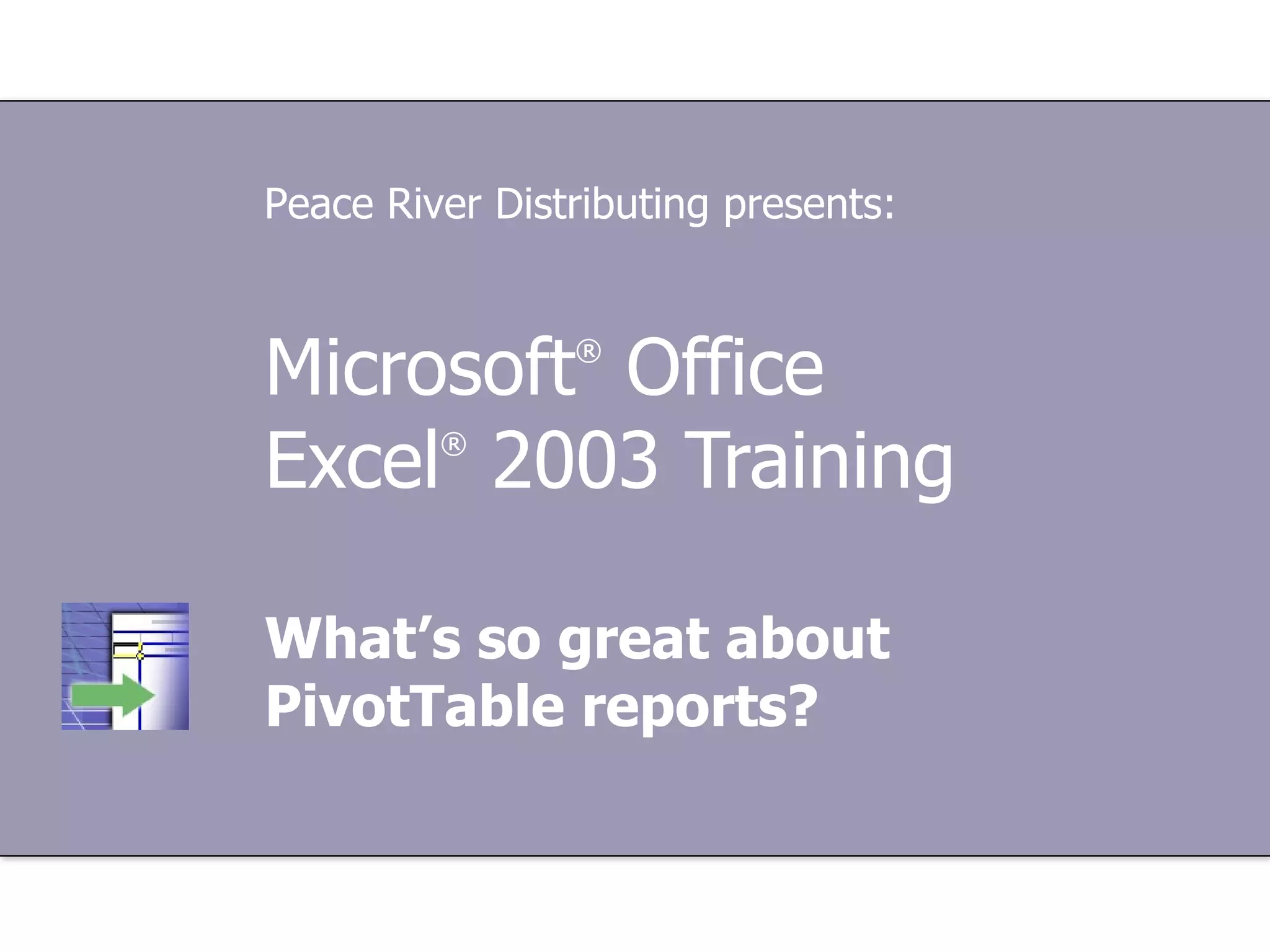 Peace River Distributing presents:

Microsoft® Office Excel® 2003 Training

What's so great about PivotTable reports?